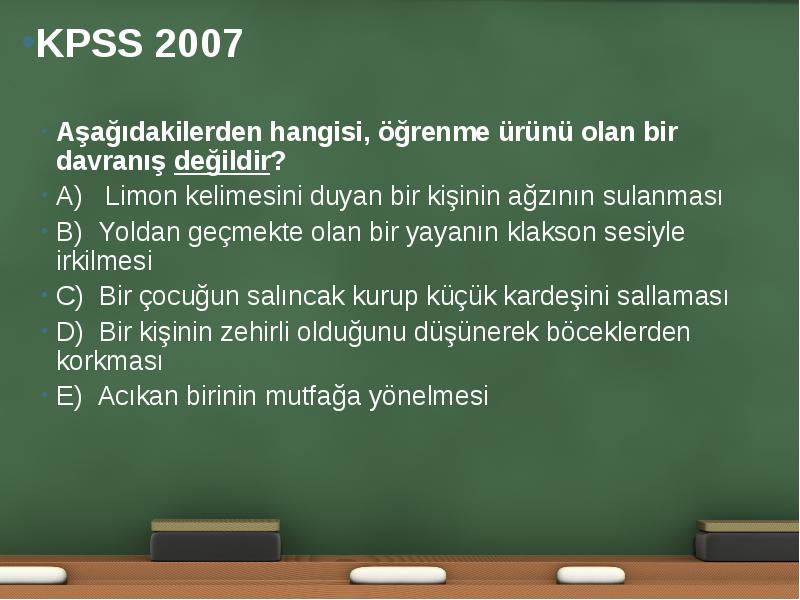 KPSS 2007

Aşağıdakilerden hangisi, öğrenme ürünü olan bir davranış değildir?

A) Limon kelimesini duyan bir kişinin ağzının sulanması

B) Yoldan geçmekte olan bir yayanın klakson sesiyle irkilmesi

C) Bir çocuğun salıncak kurup küçük kardeşini sallaması

D) Bir kişinin zehirli olduğunu düşünerek böceklerden korkması

E) Acıkan birinin mutfağa yönelmesi